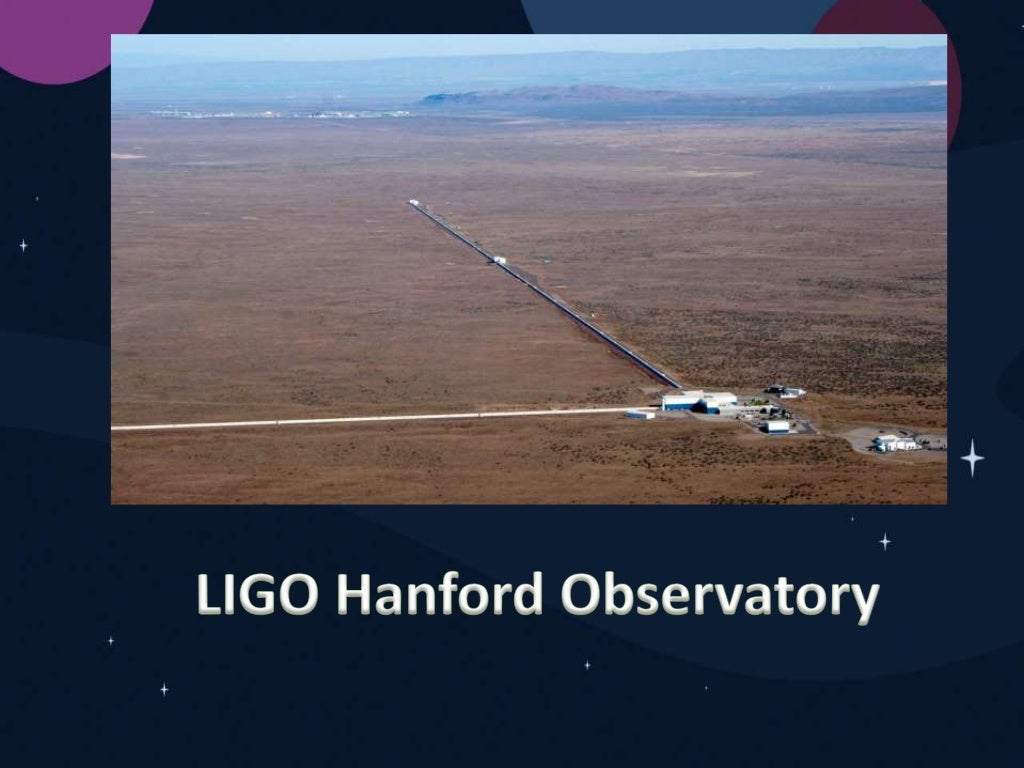 LIGO Hanford Observatory